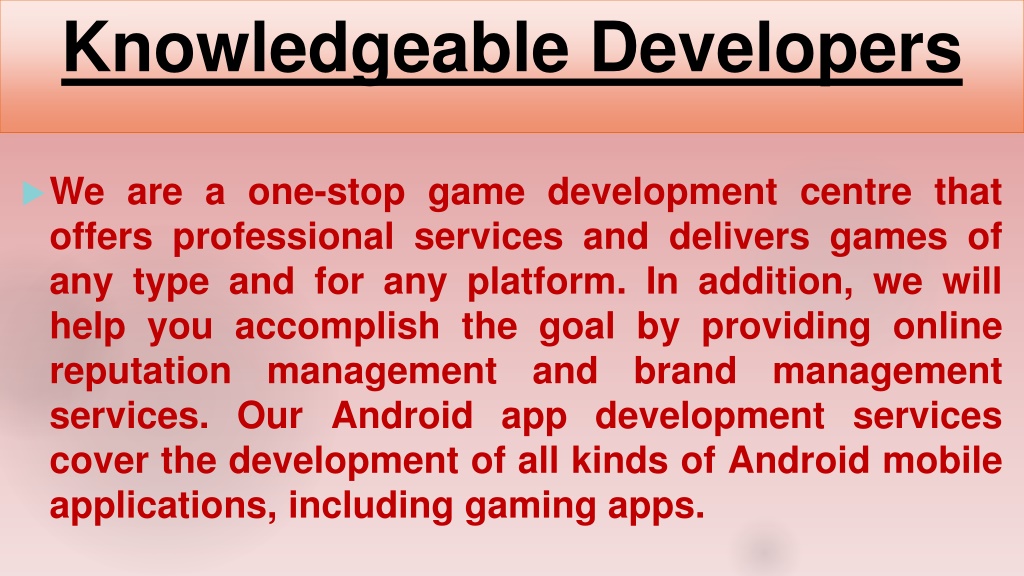 Knowledgeable Developers

We are a one-stop game development centre that offers professional services and delivers games of any type and for any platform. In addition, we will help you accomplish the goal by providing online reputation management and brand management services. Our Android app development services cover the development of all kinds of Android mobile applications, including gaming apps.